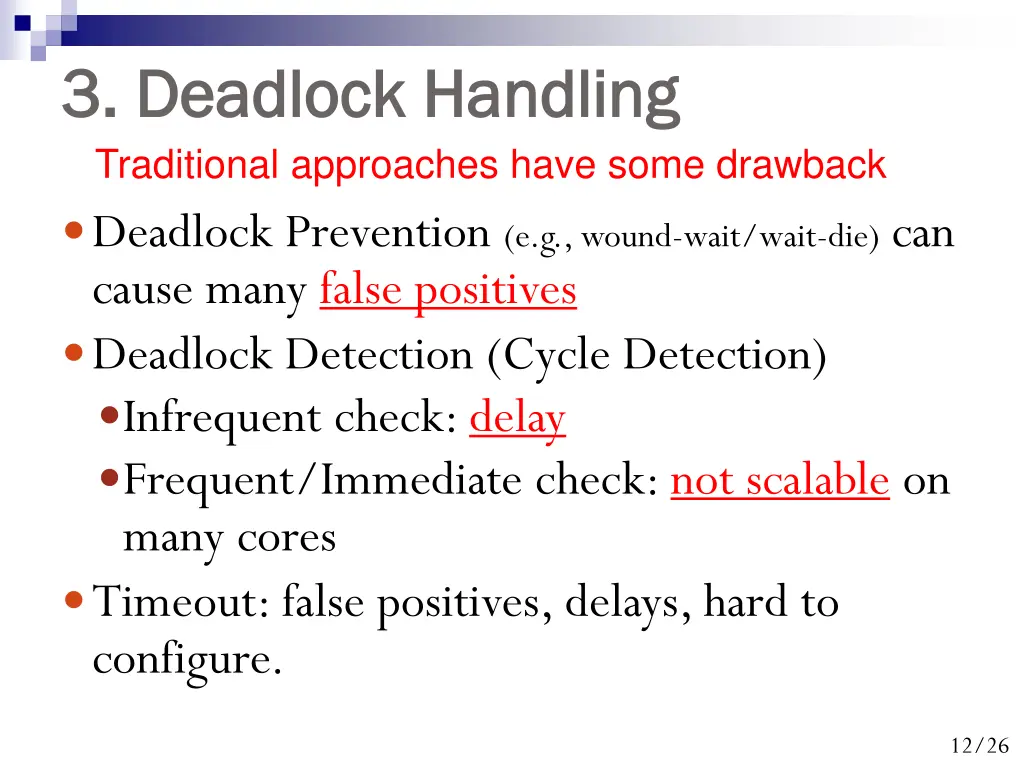 3. Deadlock Handling

Traditional approaches have some drawback

- Deadlock Prevention (e.g., wound-wait/wait-die) can cause many false positives
- Deadlock Detection (Cycle Detection)
  - Infrequent check: delay
  - Frequent/Immediate check: not scalable on many cores
- Timeout: false positives, delays, hard to configure.

12/26